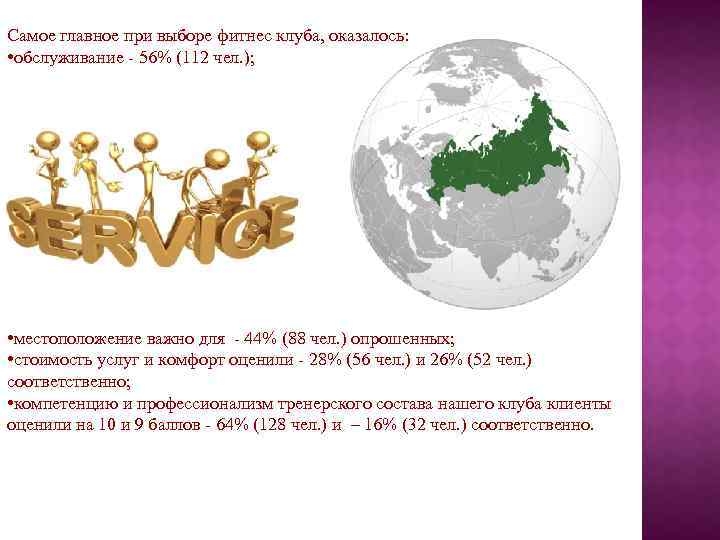 Самое главное при выборе фитнес клуба, оказалось:
•обслуживание - 56% (112 чел.);

SERVICE

•местоположение важно для - 44% (88 чел.) опрошенных;
•стоимость услуг и комфорт оценили - 28% (56 чел.) и 26% (52 чел.) соответственно;
•компетенцию и профессионализм тренерского состава нашего клуба клиенты оценили на 10 и 9 баллов - 64% (128 чел.) и – 16% (32 чел.) соответственно.